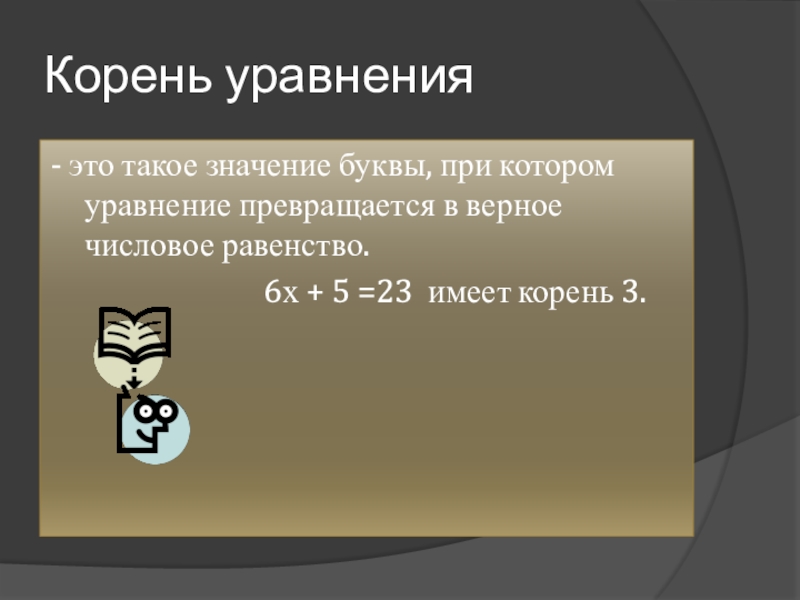 Корень уравнения

- это такое значение буквы, при котором уравнение превращается в верное числовое равенство.

$6x + 5 = 23$ имеет корень 3.